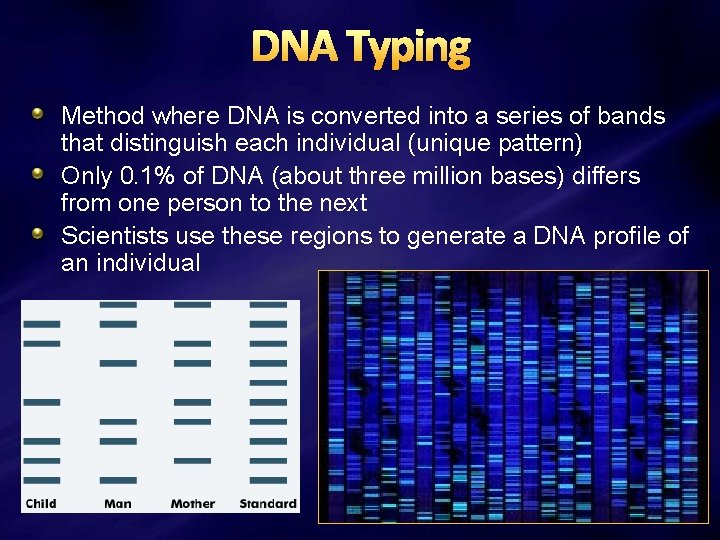 DNA Typing

Method where DNA is converted into a series of bands that distinguish each individual (unique pattern)

Only 0.1% of DNA (about three million bases) differs from one person to the next

Scientists use these regions to generate a DNA profile of an individual

Child Man Mother Standard